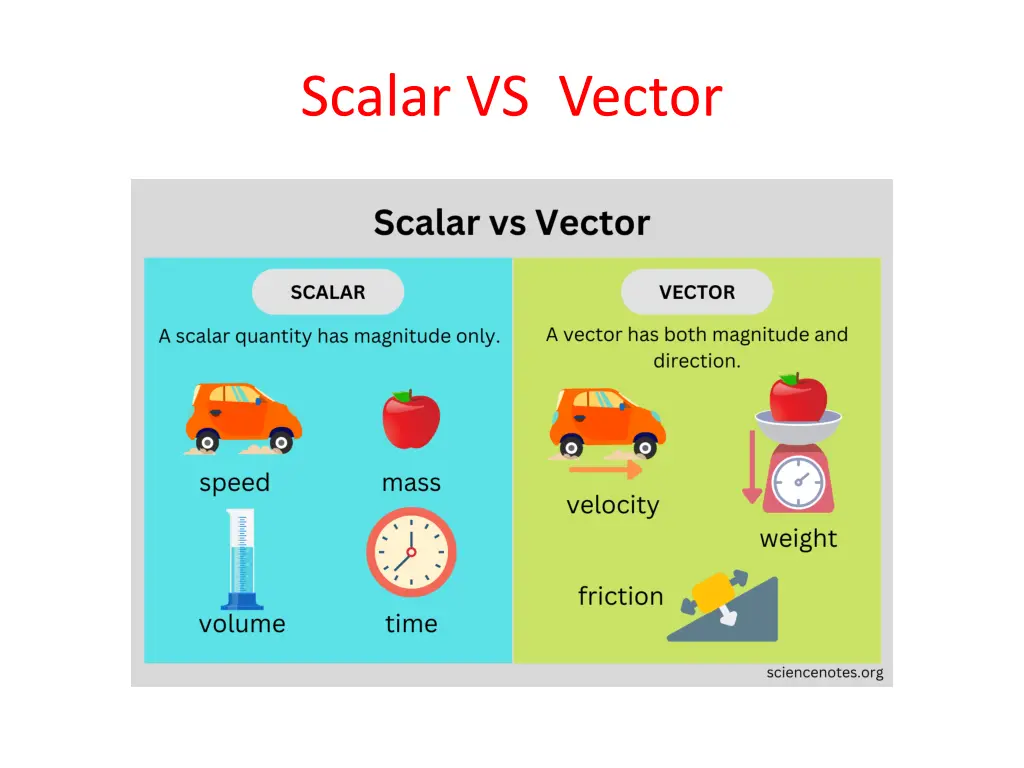 Scalar VS Vector

Scalar vs Vector

SCALAR

A scalar quantity has magnitude only.

speed

mass

volume

time

VECTOR

A vector has both magnitude and direction.

velocity

weight

friction

sciencenotes.org